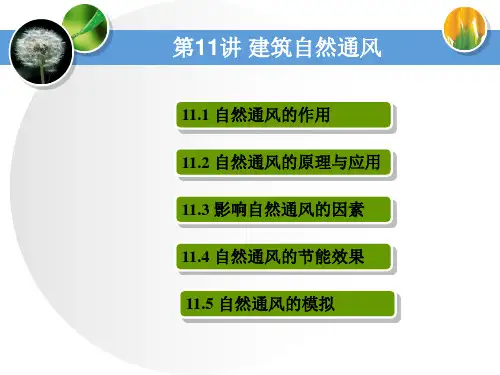 第11讲 建筑自然通风

11.1 自然通风的作用

11.2 自然通风的原理与应用

11.3 影响自然通风的因素

11.4 自然通风的节能效果

11.5 自然通风的模拟